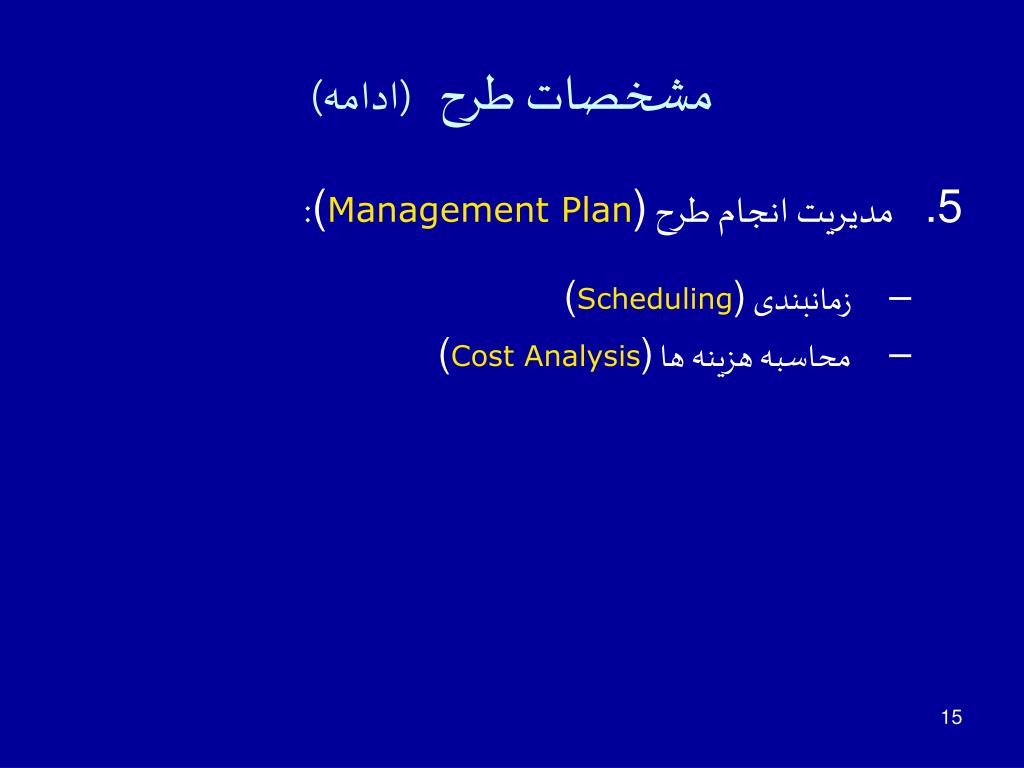 مشخصات طرح (ادامه)

5. مدیریت انجام طرح (Management Plan):

– زمانبندی (Scheduling)
– محاسبه هزینه ها (Cost Analysis)

15